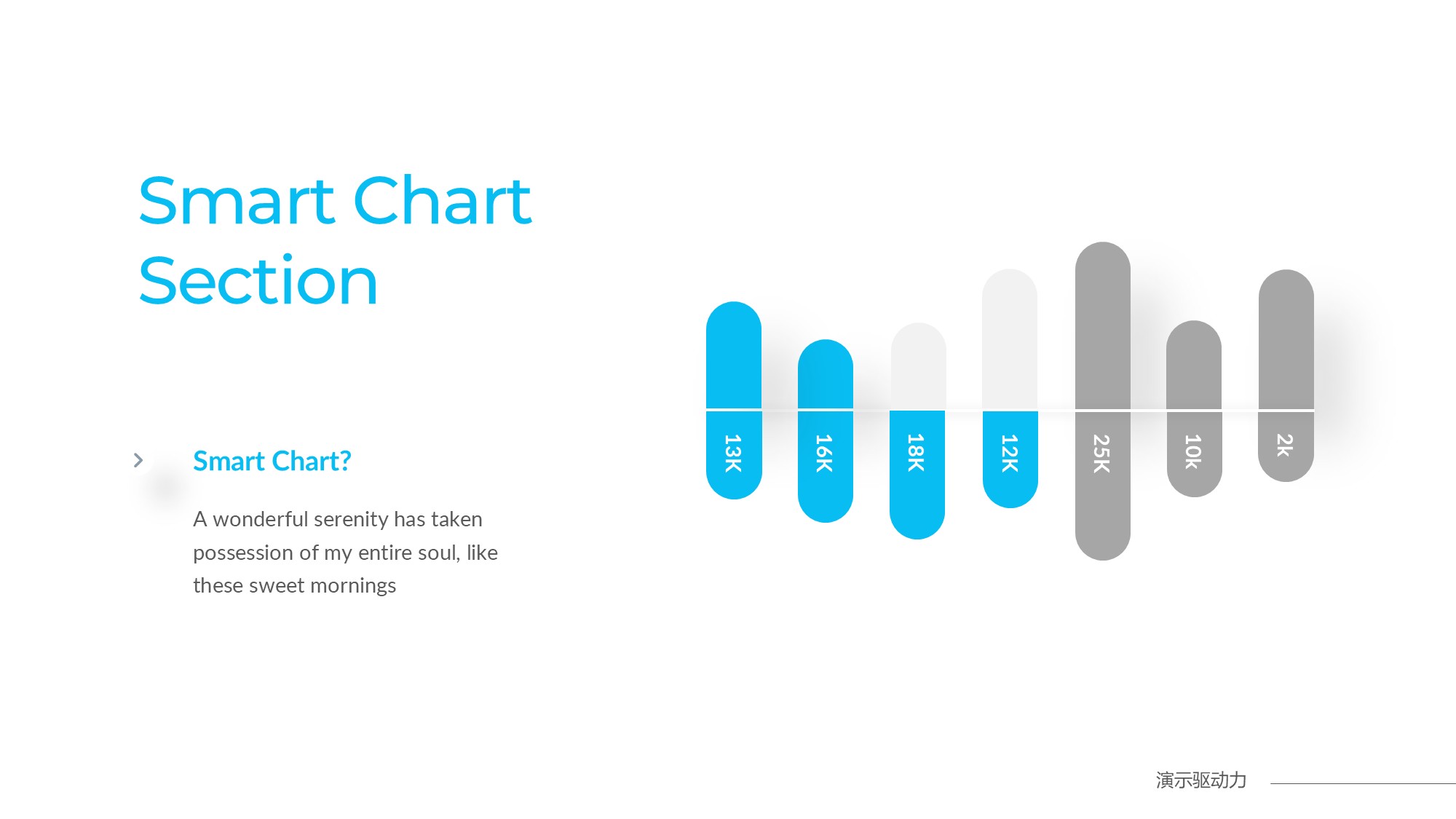 Smart Chart Section

Smart Chart?

A wonderful serenity has taken possession of my entire soul, like these sweet mornings

13K

16K

18K

12K

25K

10k

2k

演示驱动力